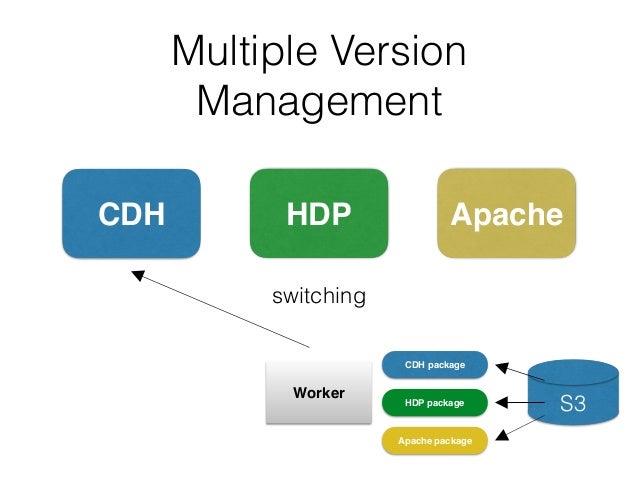 Multiple Version Management

CDH

HDP

Apache

switching

Worker

CDH package

HDP package

Apache package

S3